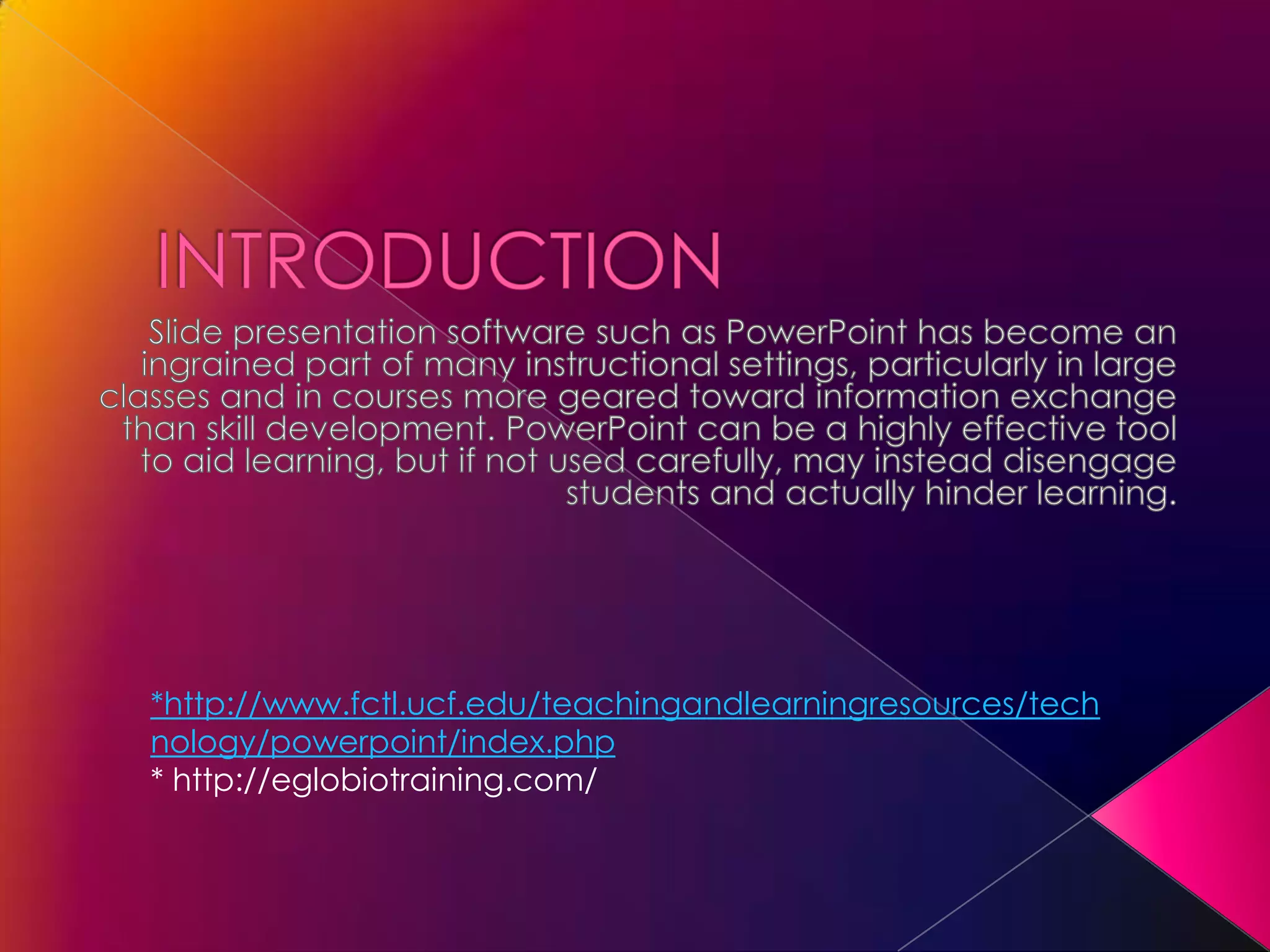 INTRODUCTION

Slide presentation software such as PowerPoint has become an ingrained part of many instructional settings, particularly in large classes and in courses more geared toward information exchange than skill development. PowerPoint can be a highly effective tool to aid learning, but if not used carefully, may instead disengage students and actually hinder learning.

*http://www.fctl.ucf.edu/teachingandlearningresources/technology/powerpoint/index.php
* http://eglobiotraining.com/